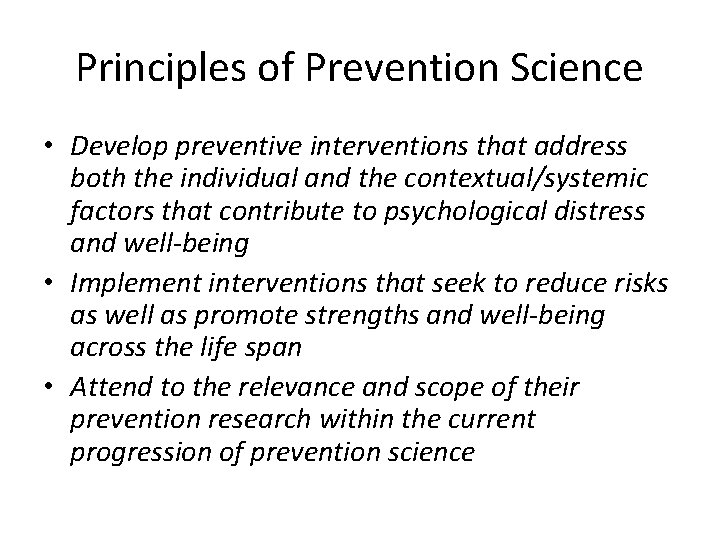 Principles of Prevention Science

• Develop preventive interventions that address both the individual and the contextual/systemic factors that contribute to psychological distress and well-being
• Implement interventions that seek to reduce risks as well as promote strengths and well-being across the life span
• Attend to the relevance and scope of their prevention research within the current progression of prevention science